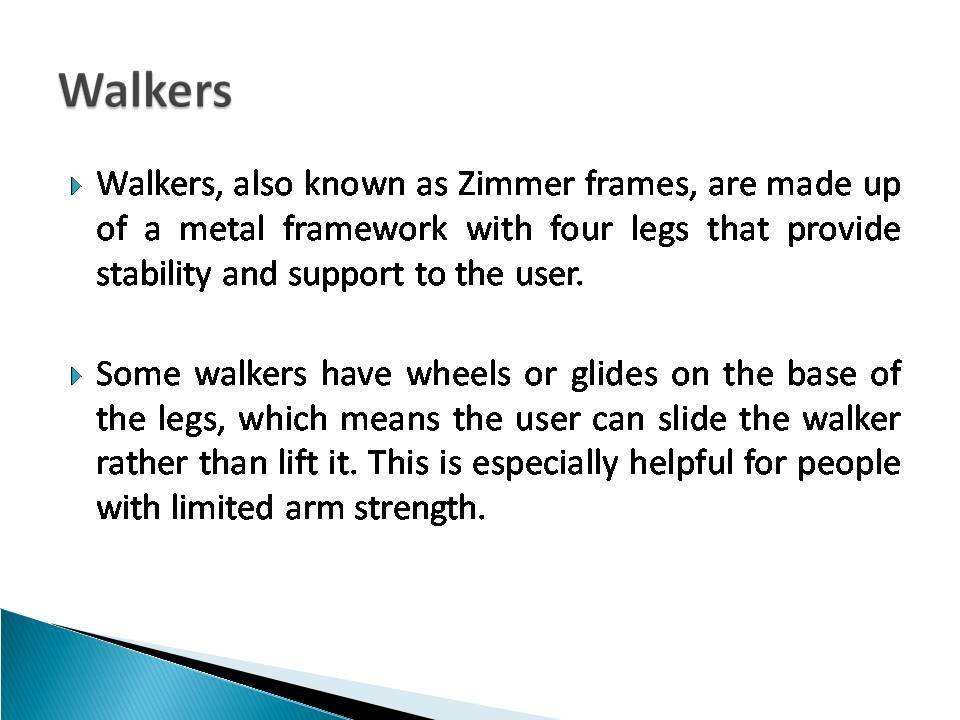 Walkers

Walkers, also known as Zimmer frames, are made up of a metal framework with four legs that provide stability and support to the user.

Some walkers have wheels or glides on the base of the legs, which means the user can slide the walker rather than lift it. This is especially helpful for people with limited arm strength.